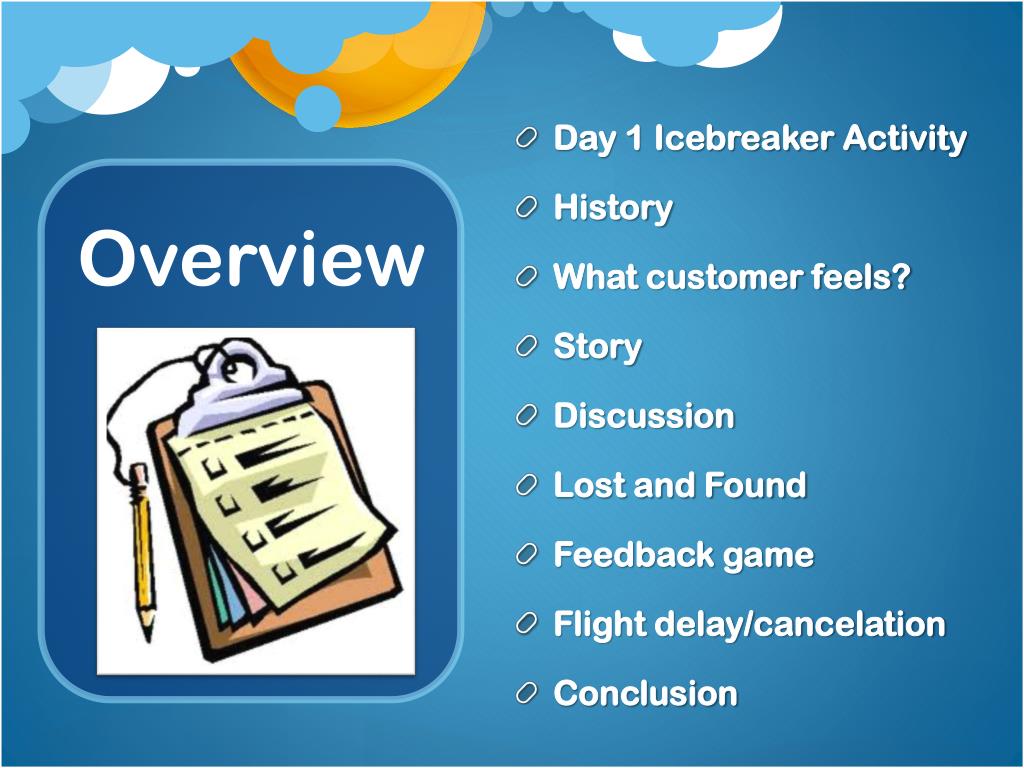 Overview

Day 1 Icebreaker Activity
History
What customer feels?
Story
Discussion
Lost and Found
Feedback game
Flight delay/cancelation
Conclusion